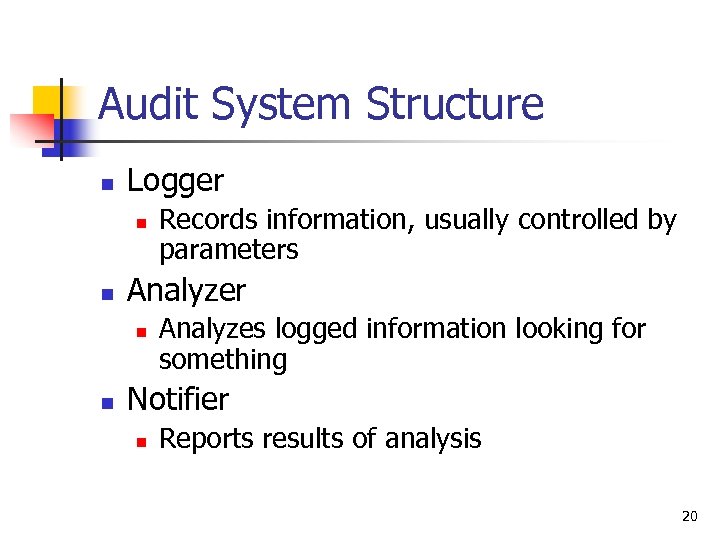 Audit System Structure

- Logger
  - Records information, usually controlled by parameters
- Analyzer
  - Analyzes logged information looking for something
- Notifier
  - Reports results of analysis

20